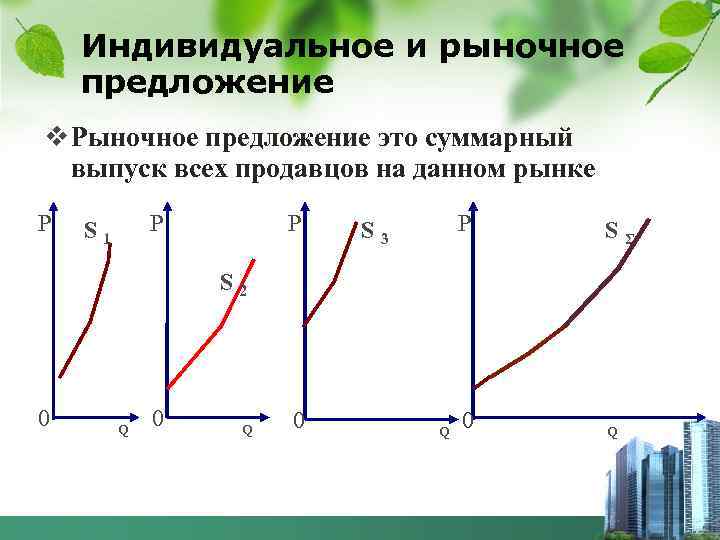 Индивидуальное и рыночное предложение

❖ Рыночное предложение это суммарный выпуск всех продавцов на данном рынке

P
$S_1$
0
Q

P
$S_2$
0
Q

P
$S_3$
0
Q

P
$S_\Sigma$
0
Q